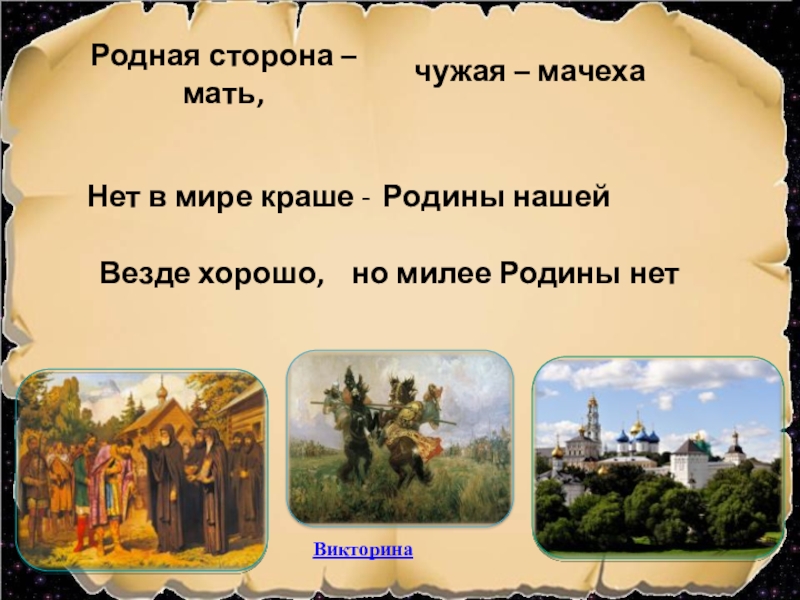 Родная сторона – мать,

чужая – мачеха

Нет в мире краше - Родины нашей

Везде хорошо, но милее Родины нет

Викторина